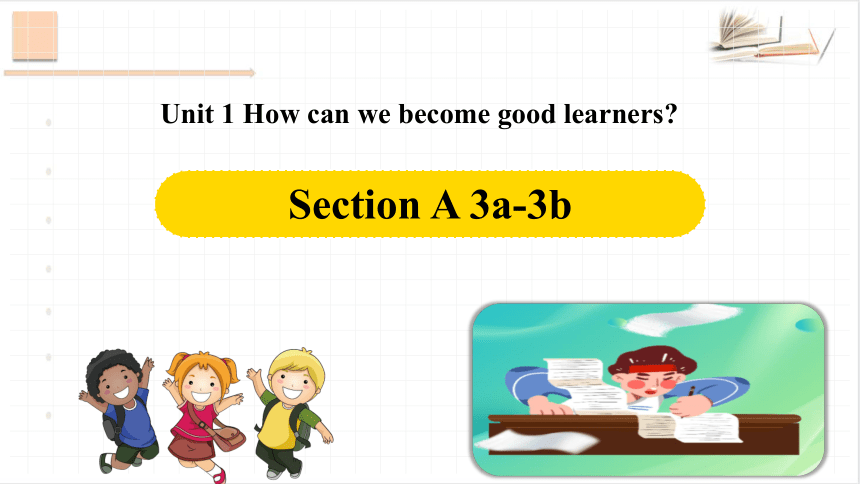 Unit 1 How can we become good learners?

Section A 3a-3b